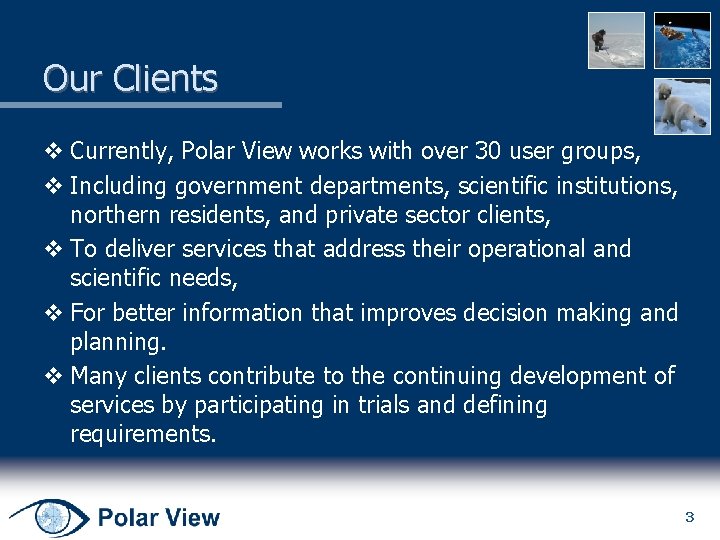 Our Clients

❖ Currently, Polar View works with over 30 user groups,

❖ Including government departments, scientific institutions, northern residents, and private sector clients,

❖ To deliver services that address their operational and scientific needs,

❖ For better information that improves decision making and planning.

❖ Many clients contribute to the continuing development of services by participating in trials and defining requirements.

Polar View

3